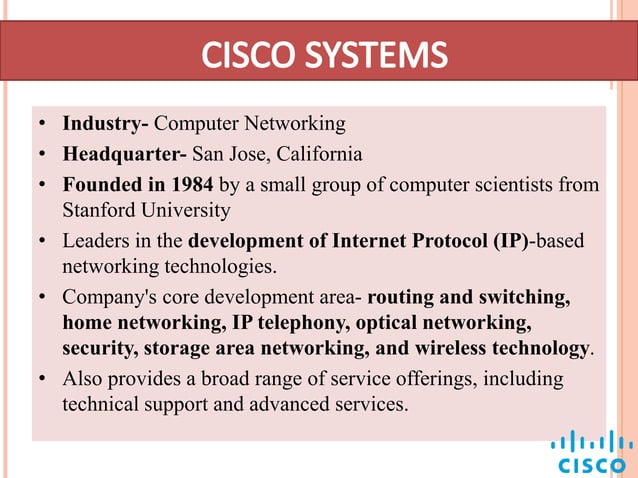 CISCO SYSTEMS

• Industry- Computer Networking
• Headquarter- San Jose, California
• Founded in 1984 by a small group of computer scientists from Stanford University
• Leaders in the development of Internet Protocol (IP)-based networking technologies.
• Company's core development area- routing and switching, home networking, IP telephony, optical networking, security, storage area networking, and wireless technology.
• Also provides a broad range of service offerings, including technical support and advanced services.

CISCO